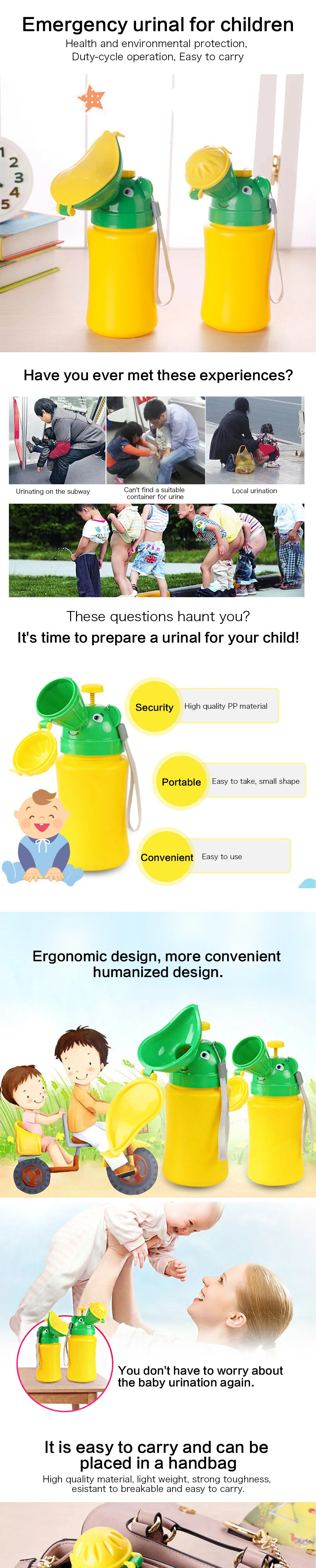 Emergency urinal for children

Health and environmental protection, Duty-cycle operation, Easy to carry

Have you ever met these experiences?

Urinating on the subway

Can't find a suitable container for urine

Local urination

These questions haunt you?

It's time to prepare a urinal for your child!

Security

High quality PP material

Portable

Easy to take, small shape

Convenient

Easy to use

Ergonomic design, more convenient humanized design.

You don't have to worry about the baby urination again.

It is easy to carry and can be placed in a handbag

High quality material, light weight, strong toughness, esistant to breakable and easy to carry.